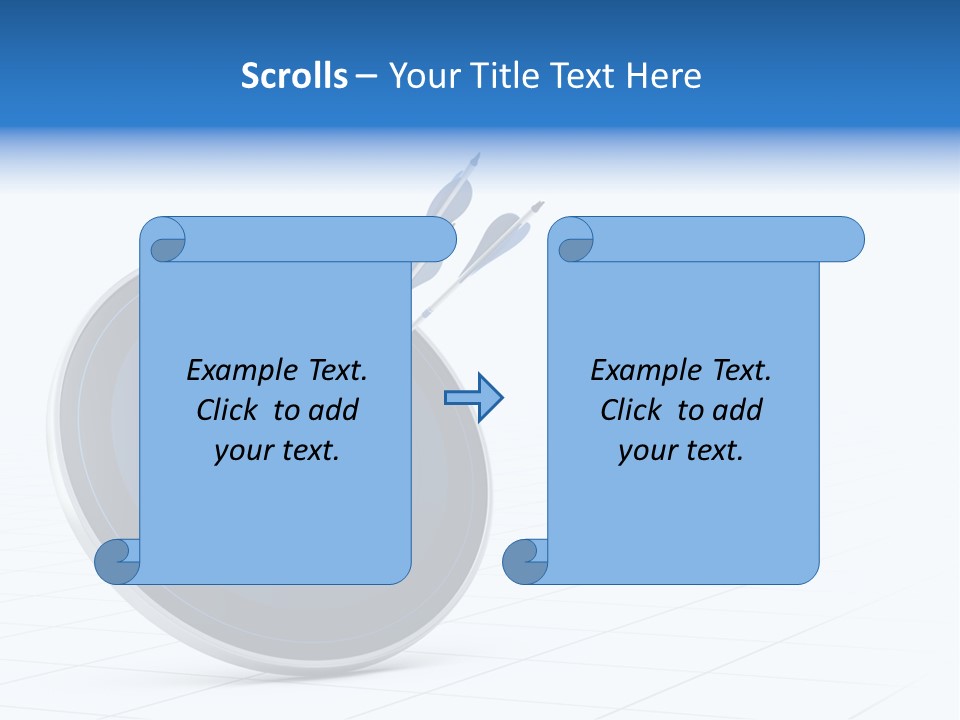 Scrolls – Your Title Text Here

Example Text. Click to add your text.

Example Text. Click to add your text.